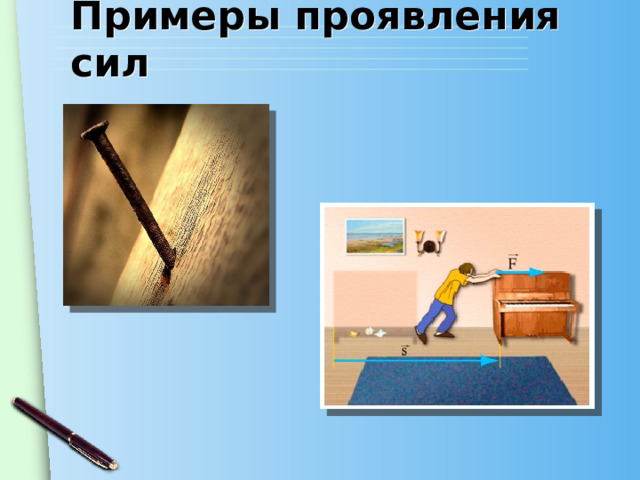 Примеры проявления сил

$\vec{F}$

$\vec{s}$